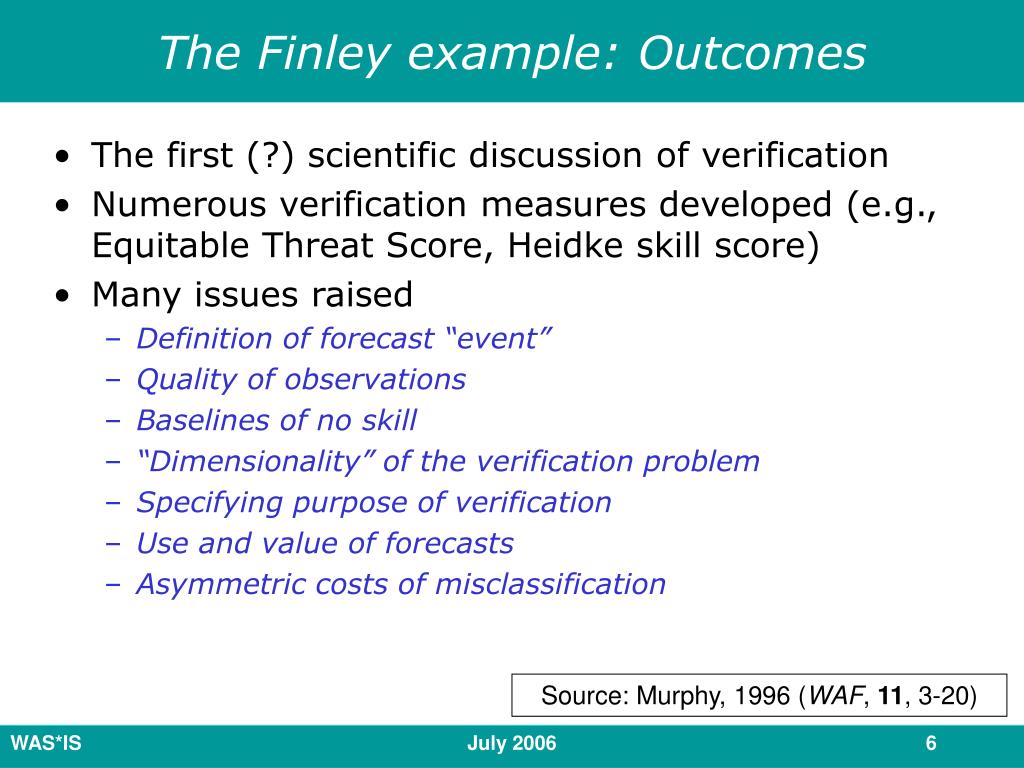 The Finley example: Outcomes

• The first (?) scientific discussion of verification
• Numerous verification measures developed (e.g., Equitable Threat Score, Heidke skill score)
• Many issues raised
– Definition of forecast “event”
– Quality of observations
– Baselines of no skill
– “Dimensionality” of the verification problem
– Specifying purpose of verification
– Use and value of forecasts
– Asymmetric costs of misclassification

Source: Murphy, 1996 (WAF, 11, 3-20)

WAS*IS July 2006 6